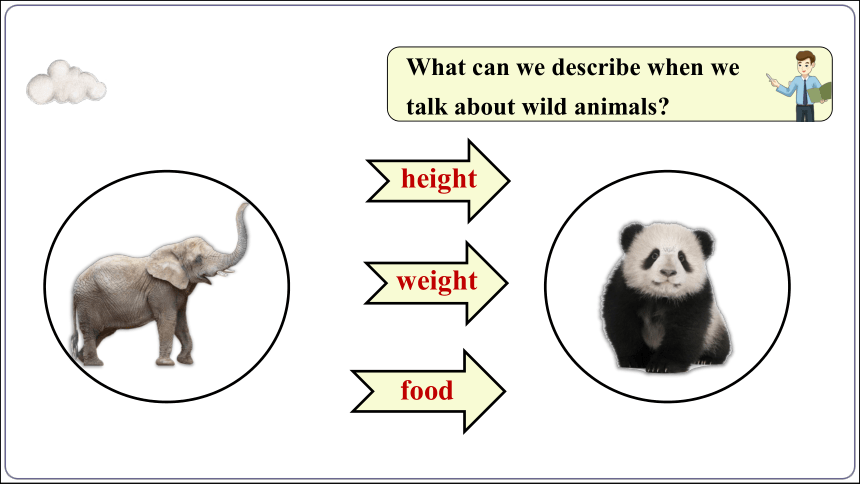 What can we describe when we talk about wild animals?

height

weight

food